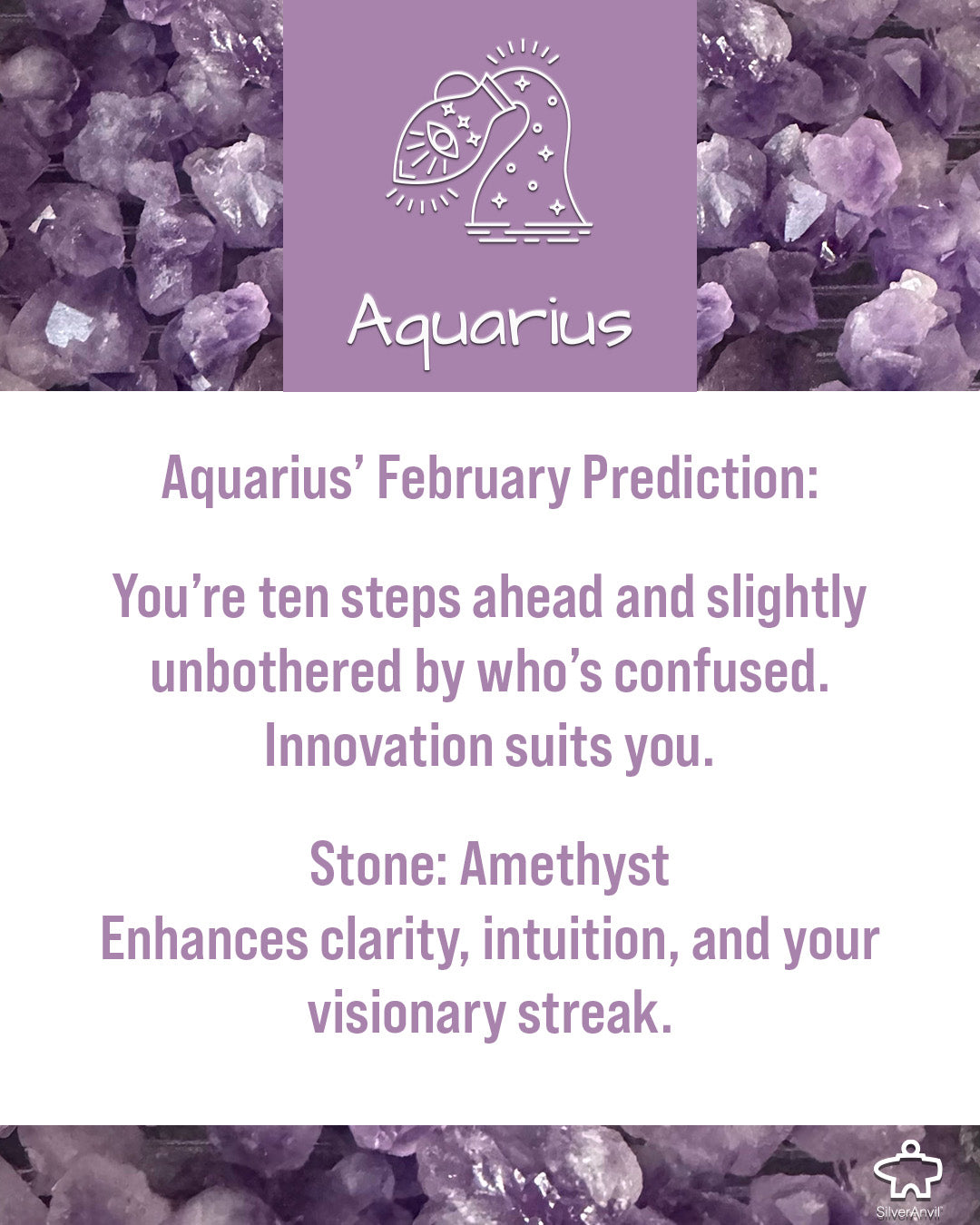 Aquarius

Aquarius' February Prediction:

You're ten steps ahead and slightly unbothered by who's confused. Innovation suits you.

Stone: Amethyst
Enhances clarity, intuition, and your visionary streak.

SilverAnvil